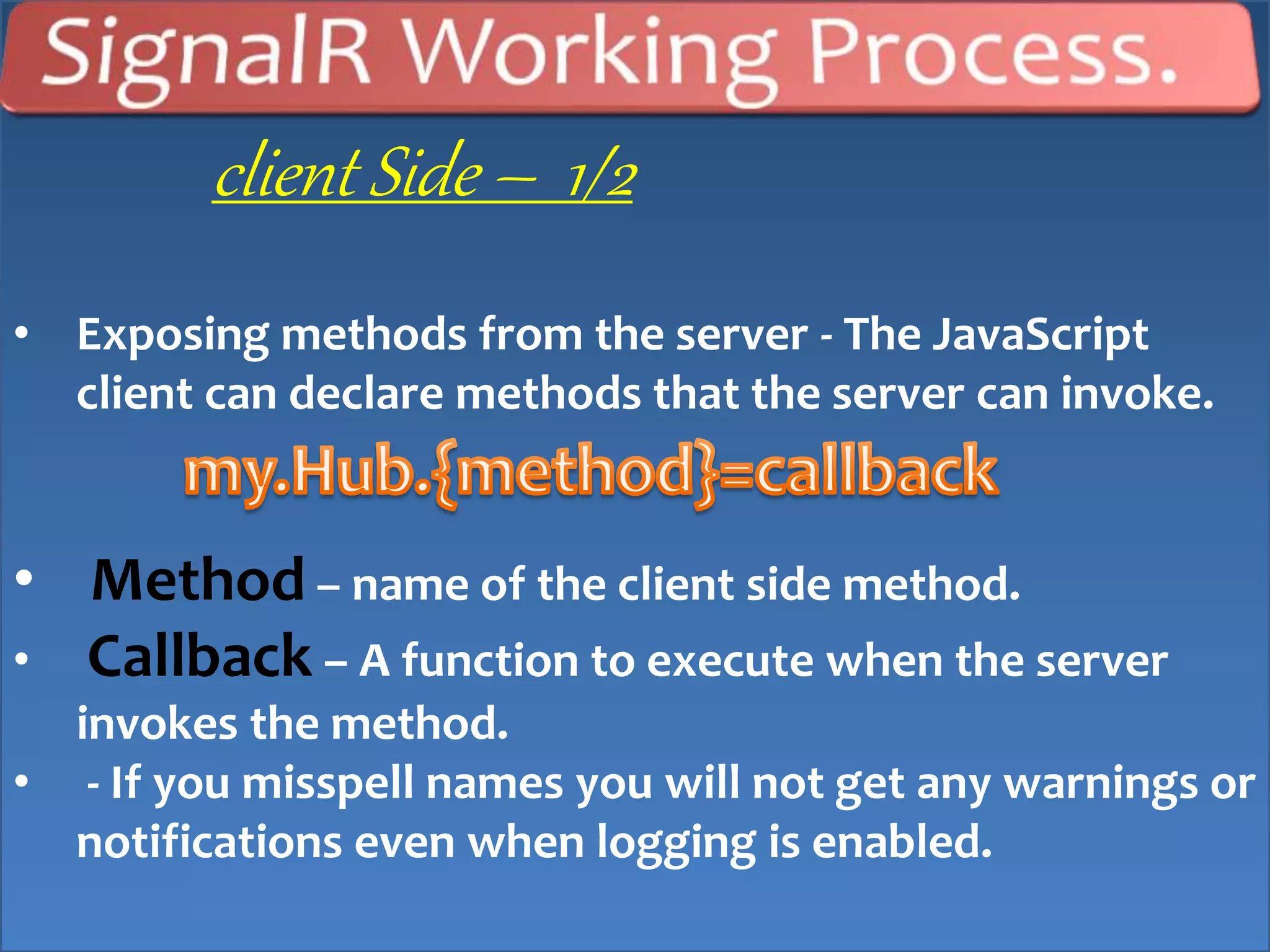 SignalR Working Process.

client Side – 1/2

• Exposing methods from the server - The JavaScript client can declare methods that the server can invoke.

my.Hub.{method}=callback

• Method – name of the client side method.

• Callback – A function to execute when the server invokes the method.

• - If you misspell names you will not get any warnings or notifications even when logging is enabled.